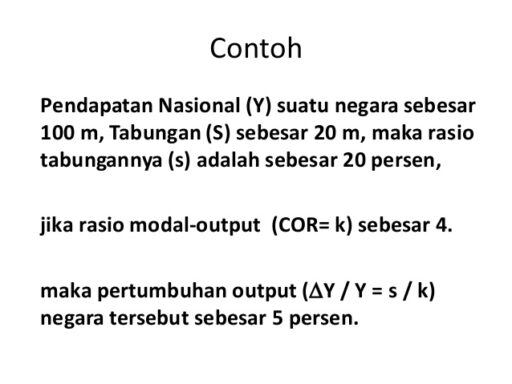 Contoh

Pendapatan Nasional (Y) suatu negara sebesar 100 m, Tabungan (S) sebesar 20 m, maka rasio tabungannya (s) adalah sebesar 20 persen,

jika rasio modal-output (COR= k) sebesar 4.

maka pertumbuhan output ($\Delta Y / Y = s / k$) negara tersebut sebesar 5 persen.